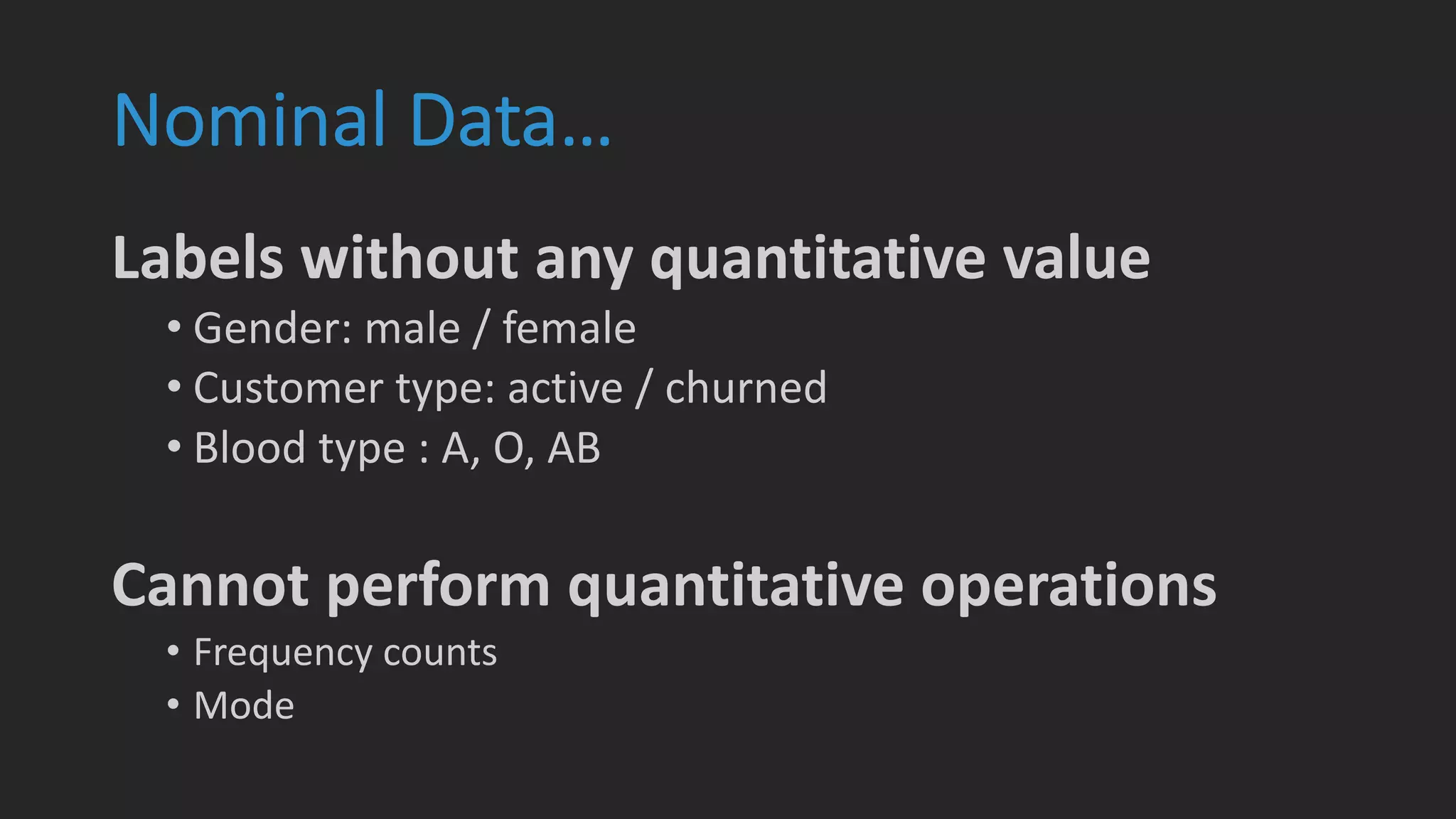 Nominal Data…

Labels without any quantitative value

• Gender: male / female
• Customer type: active / churned
• Blood type : A, O, AB

Cannot perform quantitative operations

• Frequency counts
• Mode